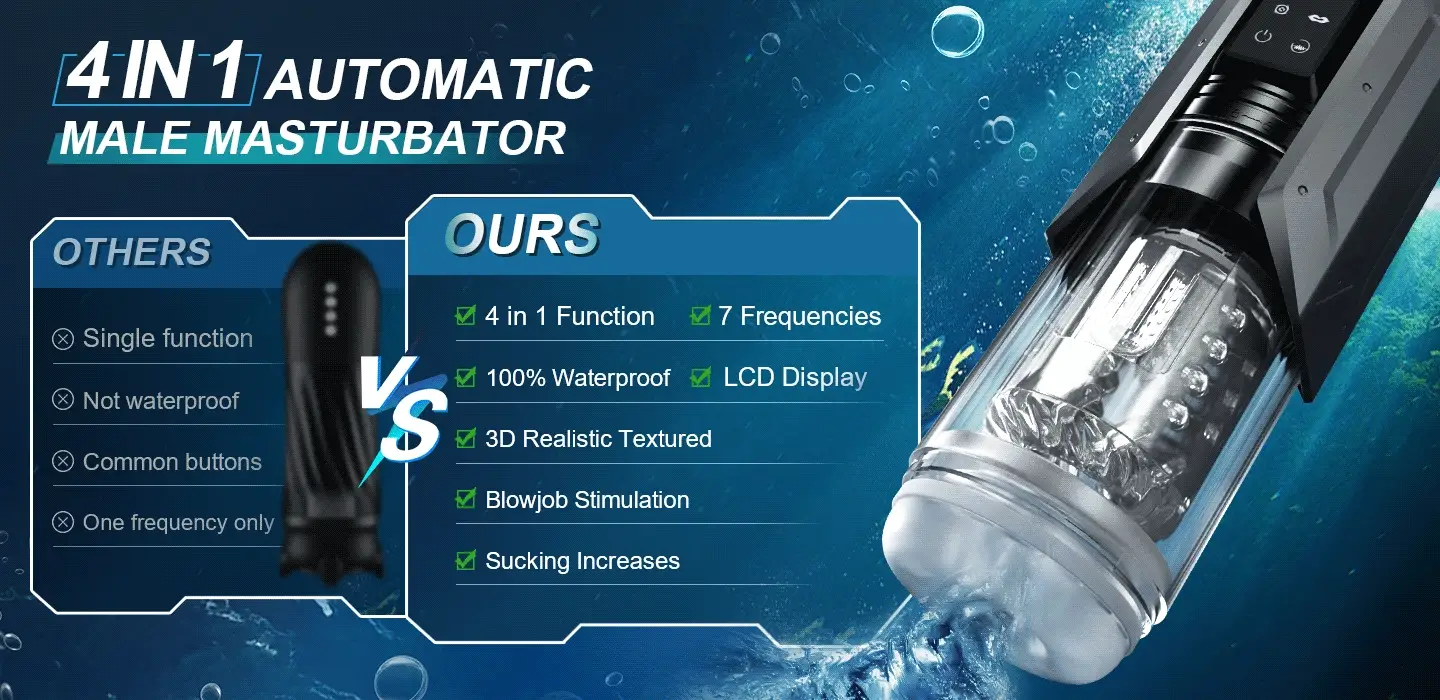 4 IN 1 AUTOMATIC
MALE MASTURBATOR

OTHERS

Single function

Not waterproof

Common buttons

One frequency only

VS

OURS

4 in 1 Function
7 Frequencies

100% Waterproof
LCD Display

3D Realistic Textured

Blowjob Stimulation

Sucking Increases